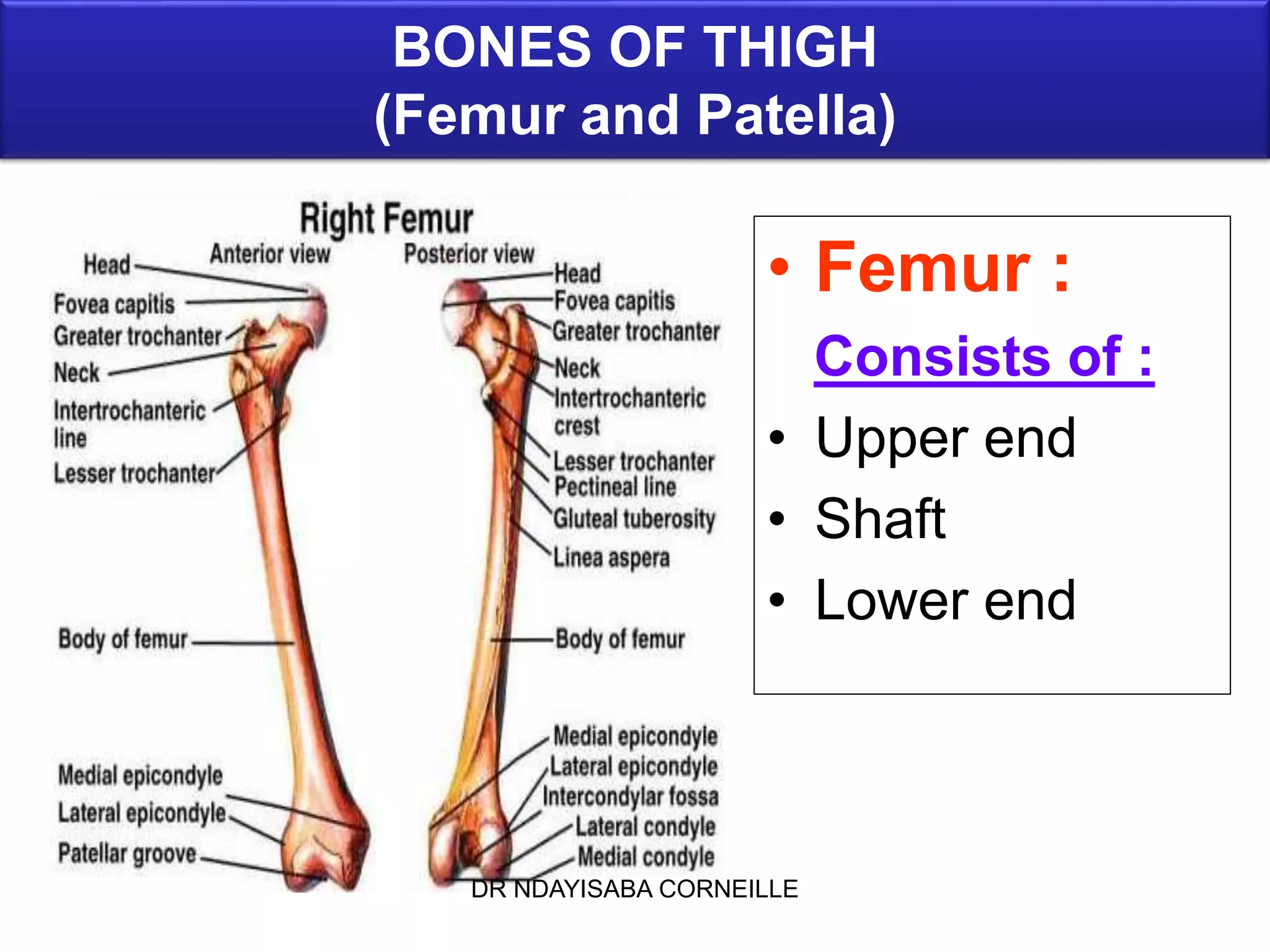 BONES OF THIGH
(Femur and Patella)

Right Femur

Anterior view

Head
Fovea capitis
Greater trochanter
Neck
Intertrochanteric line
Lesser trochanter
Body of femur
Medial epicondyle
Lateral epicondyle
Patellar groove

Posterior view

Head
Fovea capitis
Greater trochanter
Neck
Intertrochanteric crest
Lesser trochanter
Pectineal line
Gluteal tuberosity
Linea aspera
Body of femur
Medial epicondyle
Lateral epicondyle
Intercondylar fossa
Lateral condyle
Medial condyle

• Femur :
Consists of :
• Upper end
• Shaft
• Lower end

DR NDAYISABA CORNEILLE